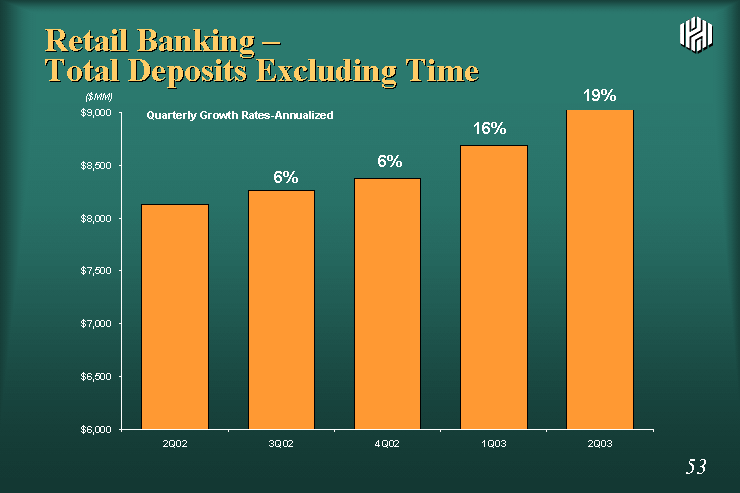 Retail Banking –
Total Deposits Excluding Time

($MM)

Quarterly Growth Rates-Annualized

$9,000
$8,500
$8,000
$7,500
$7,000
$6,500
$6,000

6%
6%
16%
19%

2Q02
3Q02
4Q02
1Q03
2Q03

53